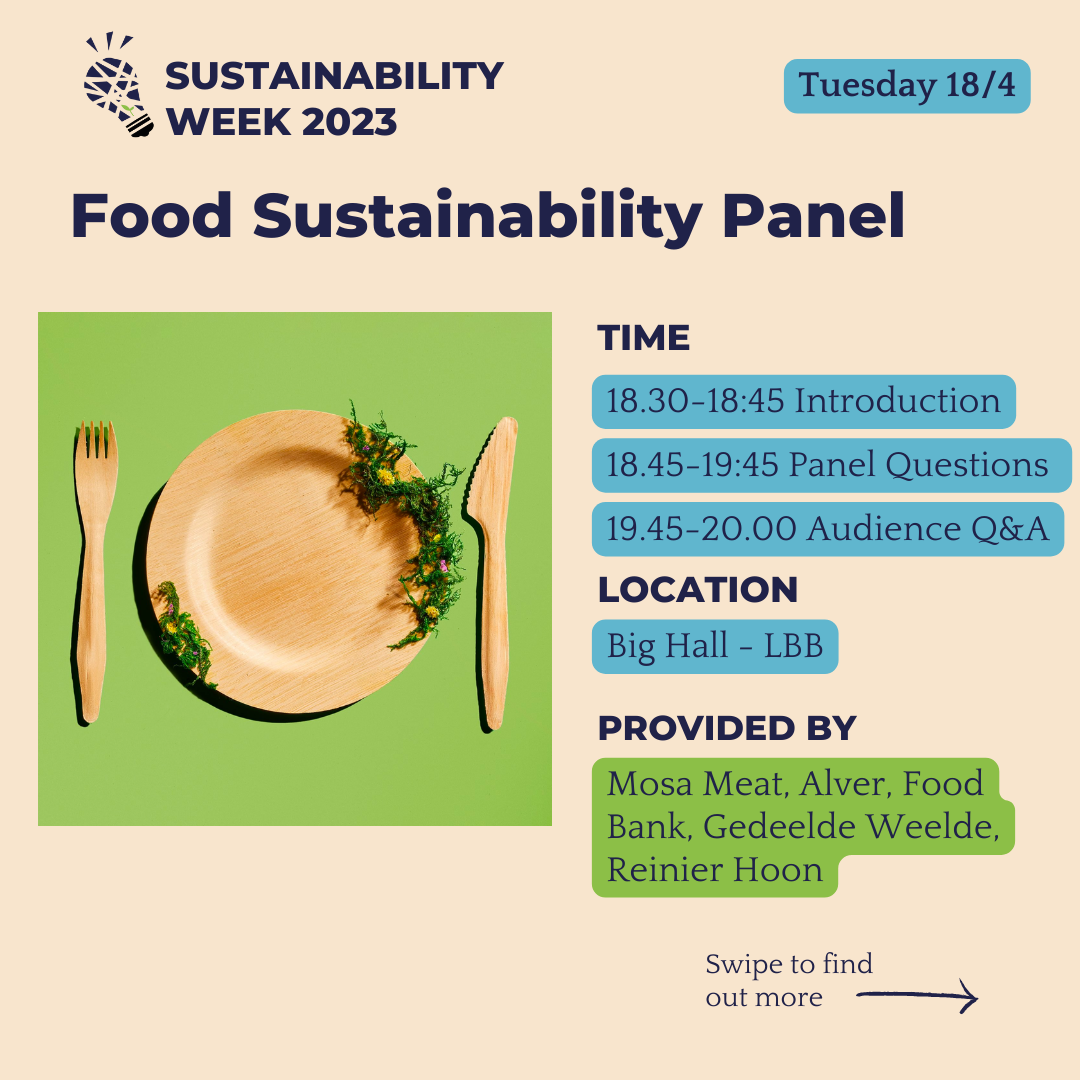 SUSTAINABILITY WEEK 2023

Tuesday 18/4

Food Sustainability Panel

TIME

18.30-18:45 Introduction

18.45-19:45 Panel Questions

19.45-20.00 Audience Q&A

LOCATION

Big Hall - LBB

PROVIDED BY

Mosa Meat, Alver, Food Bank, Gedeelde Weelde, Reinier Hoon

Swipe to find out more